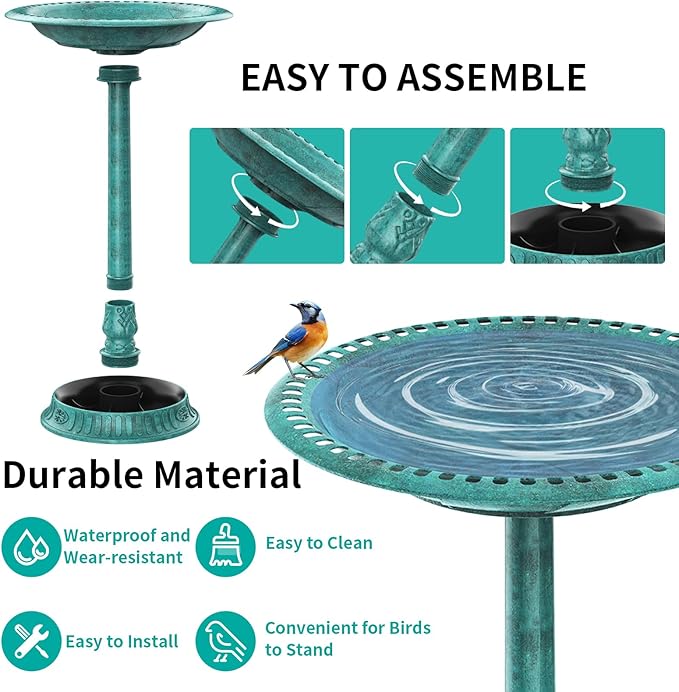 EASY TO ASSEMBLE

Durable Material

Waterproof and Wear-resistant

Easy to Clean

Easy to Install

Convenient for Birds to Stand